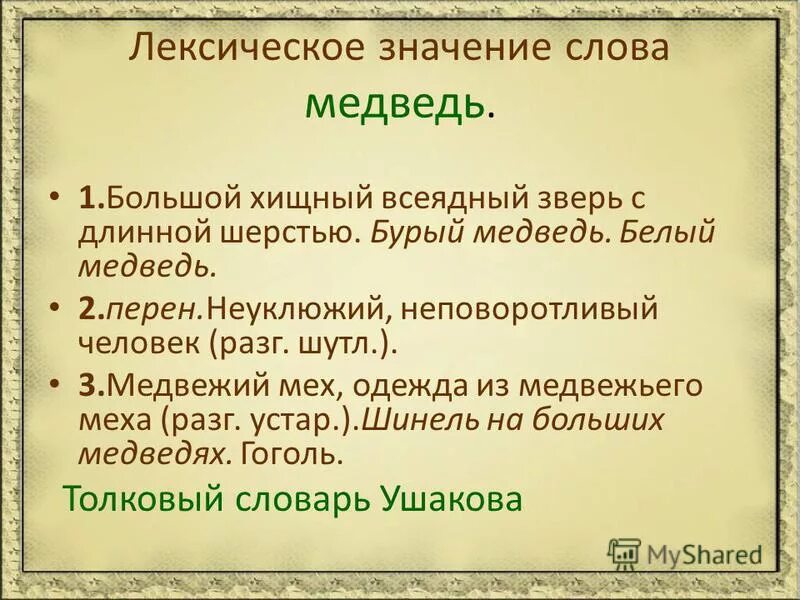 Лексическое значение слова медведь.

• 1.Большой хищный всеядный зверь с длинной шерстью. Бурый медведь. Белый медведь.

• 2.перен.Неуклюжий, неповоротливый человек (разг. шутл.).

• 3.Медвежий мех, одежда из медвежьего меха (разг. устар.).Шинель на больших медведях. Гоголь.

Толковый словарь Ушакова

MyShared